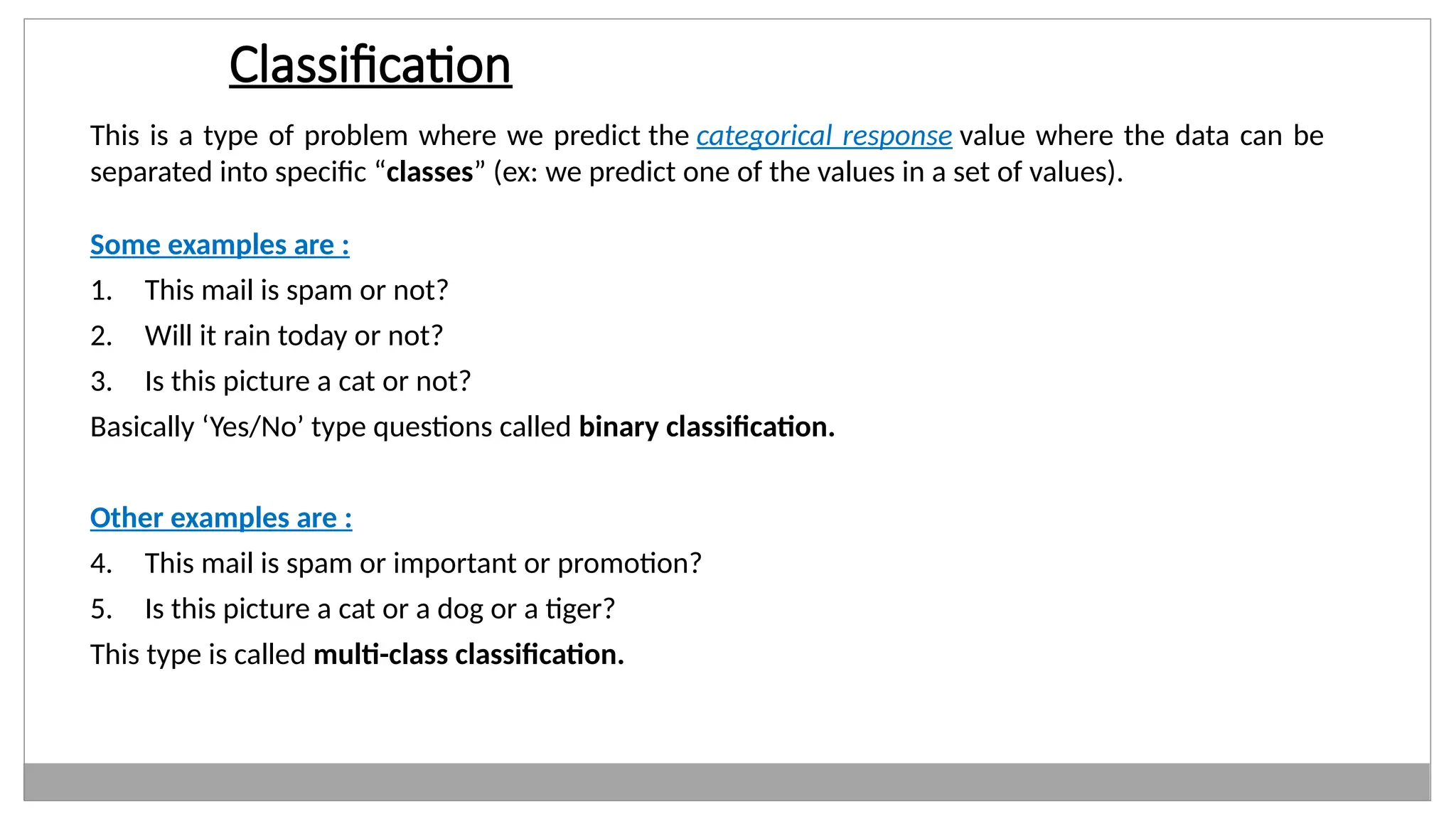 Classification

This is a type of problem where we predict the categorical response value where the data can be separated into specific “classes” (ex: we predict one of the values in a set of values).

Some examples are :

1. This mail is spam or not?
2. Will it rain today or not?
3. Is this picture a cat or not?

Basically ‘Yes/No’ type questions called binary classification.

Other examples are :

4. This mail is spam or important or promotion?
5. Is this picture a cat or a dog or a tiger?

This type is called multi-class classification.